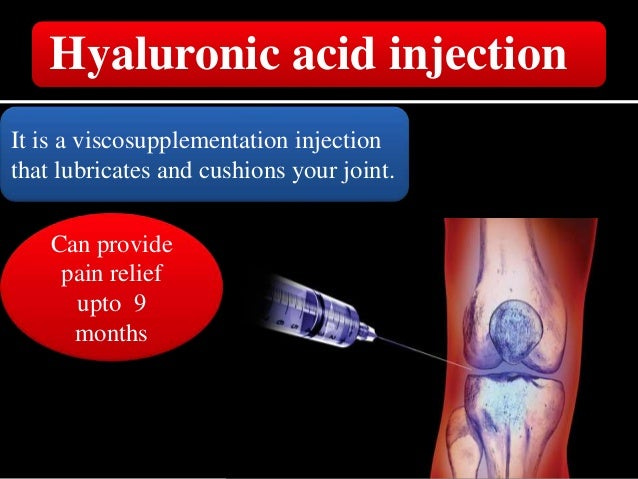 Hyaluronic acid injection

It is a viscosupplementation injection that lubricates and cushions your joint.

Can provide pain relief upto 9 months